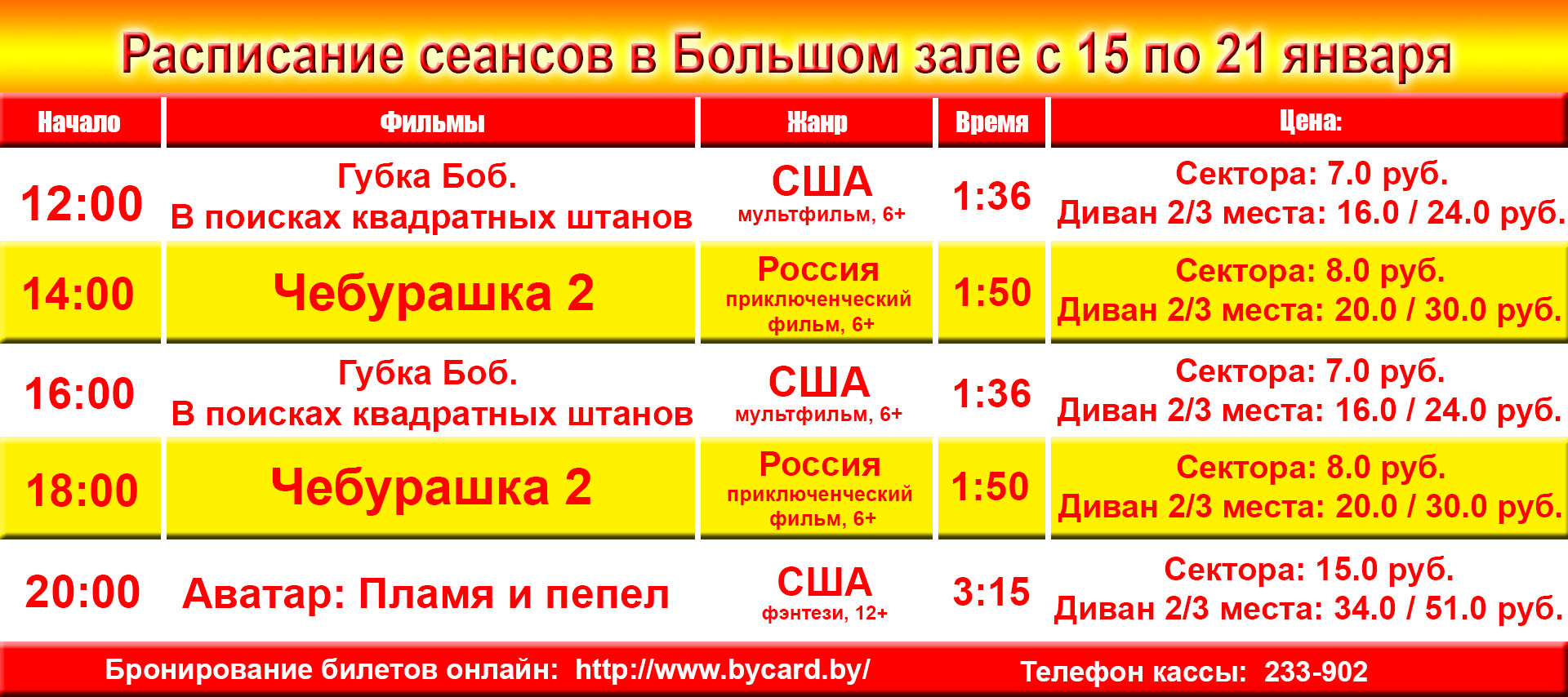 Расписание сеансов в Большом зале с 15 по 21 января

| Начало | Фильмы | Жанр | Время | Цена: |
|---|---|---|---|---|
| 12:00 | Губка Боб. В поисках квадратных штанов | США мультфильм, 6+ | 1:36 | Сектора: 7.0 руб. Диван 2/3 места: 16.0 / 24.0 руб. |
| 14:00 | Чебурашка 2 | Россия приключенческий фильм, 6+ | 1:50 | Сектора: 8.0 руб. Диван 2/3 места: 20.0 / 30.0 руб. |
| 16:00 | Губка Боб. В поисках квадратных штанов | США мультфильм, 6+ | 1:36 | Сектора: 7.0 руб. Диван 2/3 места: 16.0 / 24.0 руб. |
| 18:00 | Чебурашка 2 | Россия приключенческий фильм, 6+ | 1:50 | Сектора: 8.0 руб. Диван 2/3 места: 20.0 / 30.0 руб. |
| 20:00 | Аватар: Пламя и пепел | США фэнтези, 12+ | 3:15 | Сектора: 15.0 руб. Диван 2/3 места: 34.0 / 51.0 руб. |

Бронирование билетов онлайн: http://www.bycard.by/ Телефон кассы: 233-902